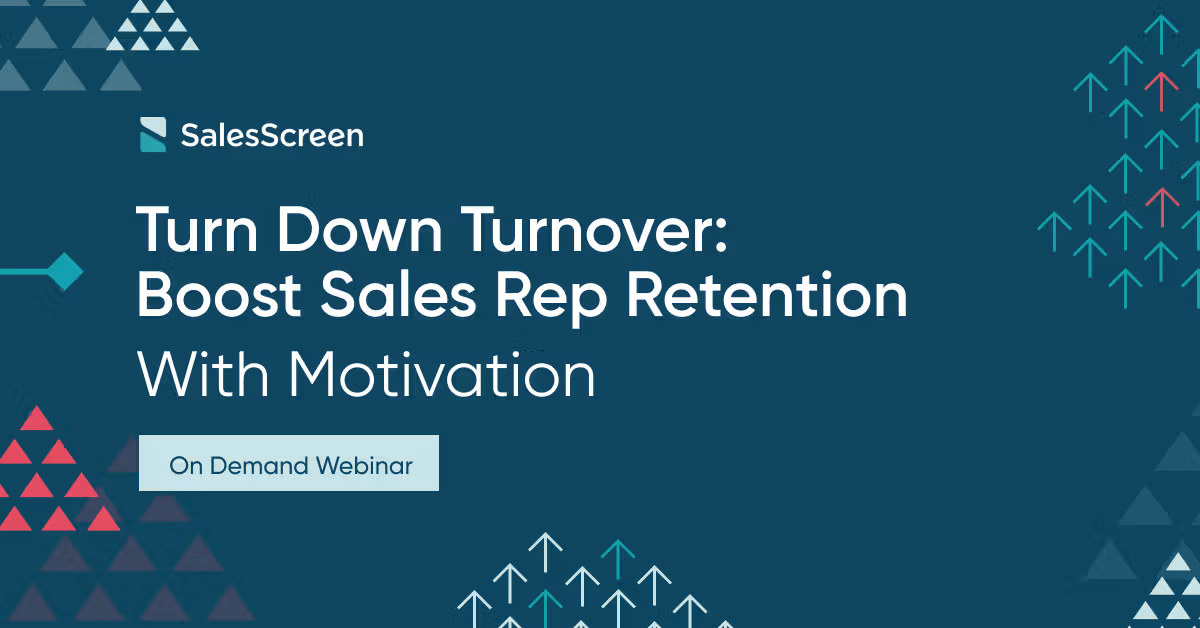 SalesScreen

Turn Down Turnover: Boost Sales Rep Retention With Motivation

On Demand Webinar